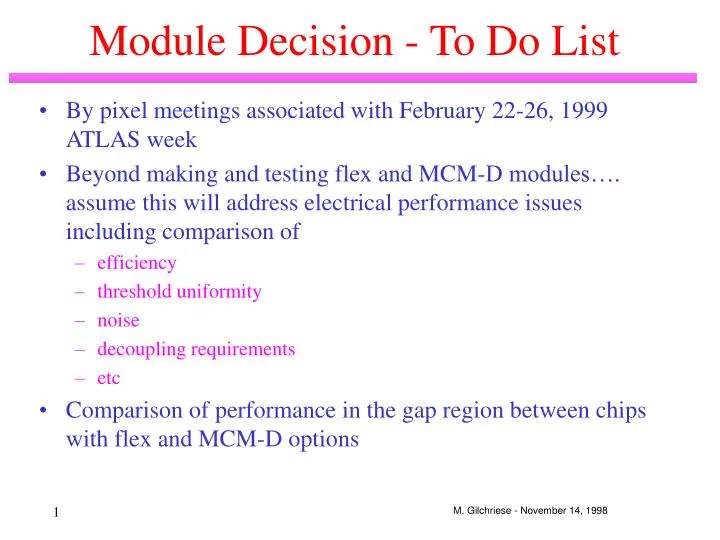 Module Decision - To Do List

• By pixel meetings associated with February 22-26, 1999 ATLAS week

• Beyond making and testing flex and MCM-D modules…. assume this will address electrical performance issues including comparison of

– efficiency
– threshold uniformity
– noise
– decoupling requirements
– etc

• Comparison of performance in the gap region between chips with flex and MCM-D options

1

M. Gilchriese - November 14, 1998